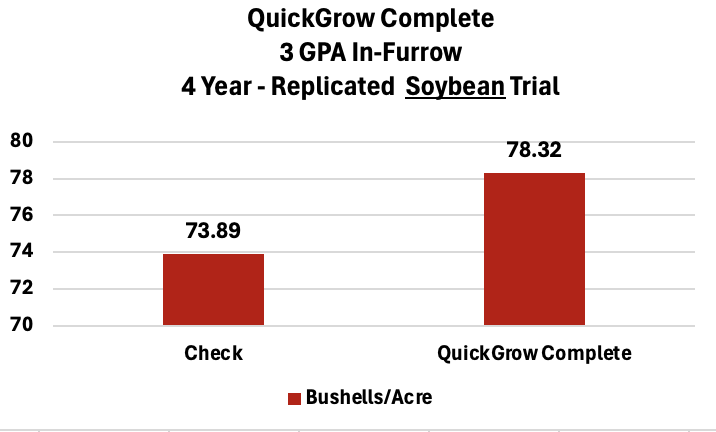 QuickGrow Complete
3 GPA In-Furrow
4 Year - Replicated Soybean Trial

80
78
76
74
72
70

73.89
78.32

Check
QuickGrow Complete

Bushells/Acre